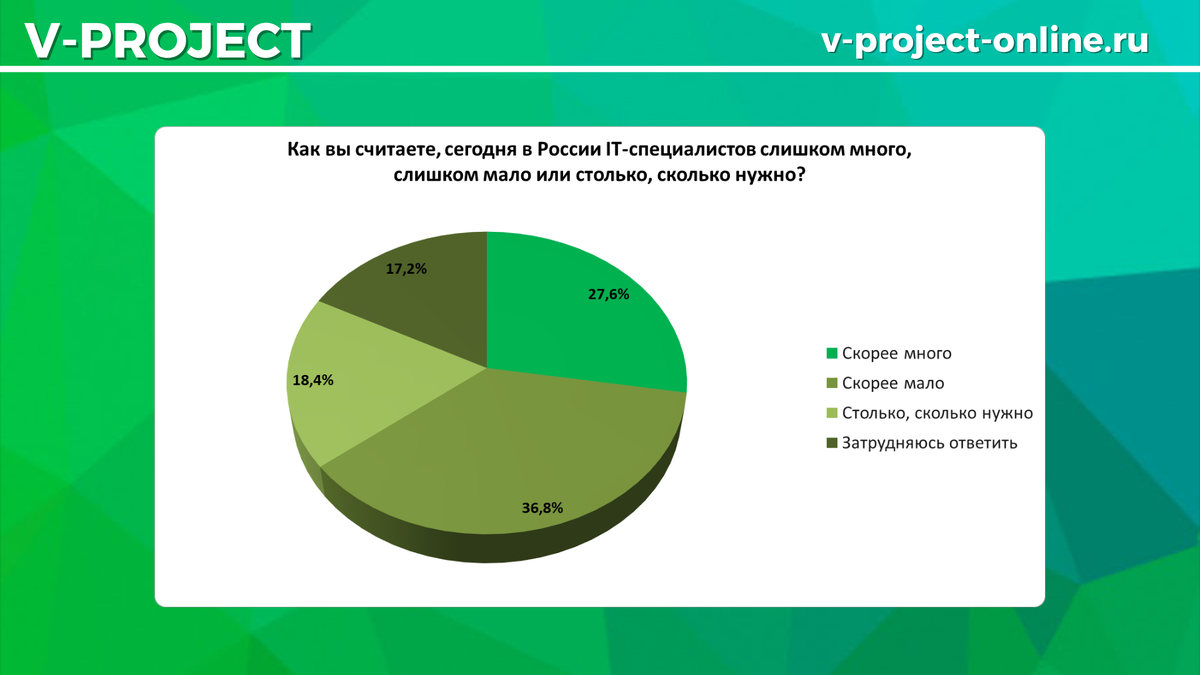 V-PROJECT

v-project-online.ru

Как вы считаете, сегодня в России IT-специалистов слишком много, слишком мало или столько, сколько нужно?

17,2%

27,6%

18,4%

36,8%

Скорее много
Скорее мало
Столько, сколько нужно
Затрудняюсь ответить